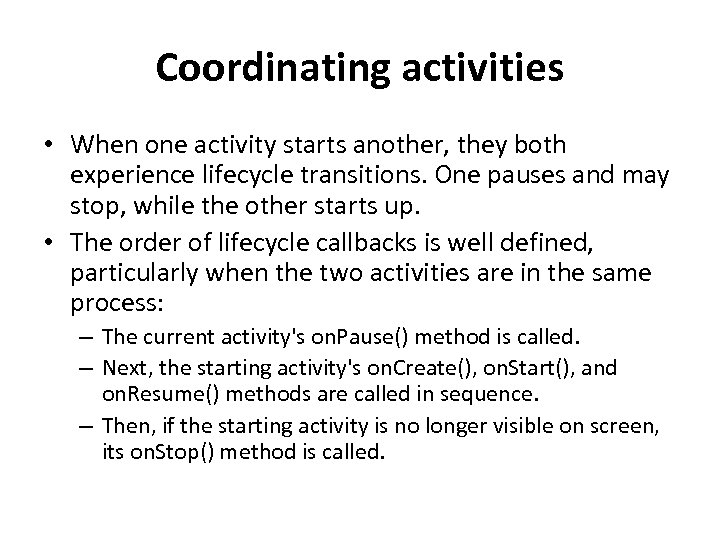 Coordinating activities

• When one activity starts another, they both experience lifecycle transitions. One pauses and may stop, while the other starts up.

• The order of lifecycle callbacks is well defined, particularly when the two activities are in the same process:

– The current activity's onPause() method is called.

– Next, the starting activity's onCreate(), onStart(), and onResume() methods are called in sequence.

– Then, if the starting activity is no longer visible on screen, its onStop() method is called.